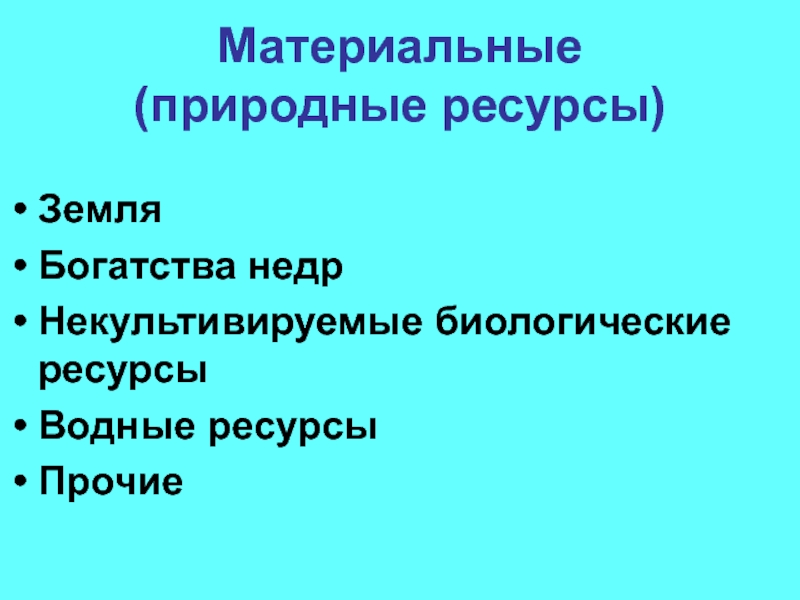 Материальные
(природные ресурсы)

• Земля
• Богатства недр
• Некультивируемые биологические ресурсы
• Водные ресурсы
• Прочие